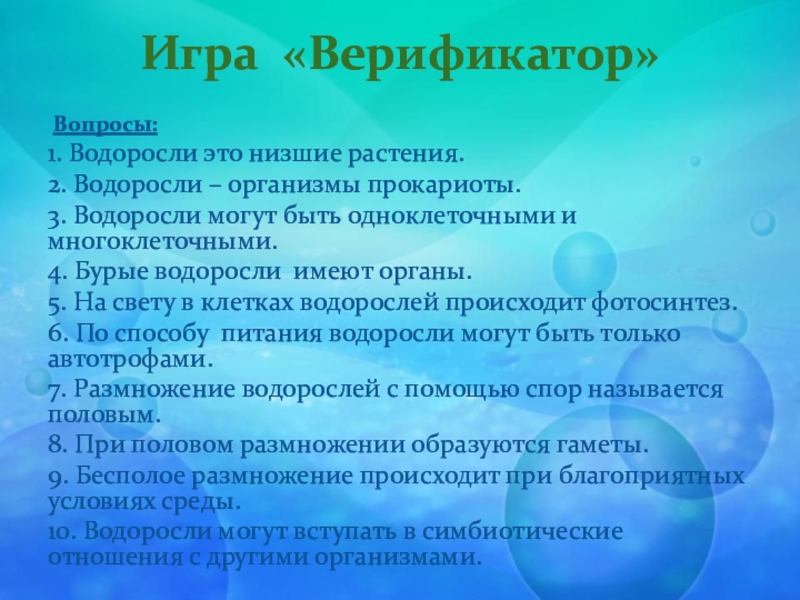 Игра «Верификатор»

Вопросы:

1. Водоросли это низшие растения.

2. Водоросли – организмы прокариоты.

3. Водоросли могут быть одноклеточными и многоклеточными.

4. Бурые водоросли имеют органы.

5. На свету в клетках водорослей происходит фотосинтез.

6. По способу питания водоросли могут быть только автотрофами.

7. Размножение водорослей с помощью спор называется половым.

8. При половом размножении образуются гаметы.

9. Бесполое размножение происходит при благоприятных условиях среды.

10. Водоросли могут вступать в симбиотические отношения с другими организмами.